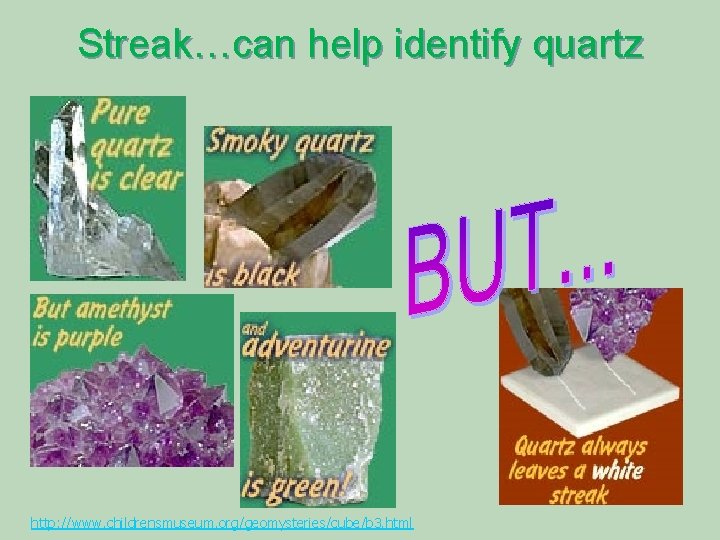 Streak…can help identify quartz

Pure quartz is clear

Smoky quartz is black

But amethyst is purple

and adventurine is green!

BUT...

Quartz always leaves a white streak

http://www.childrensmuseum.org/geomysteries/cube/b3.html